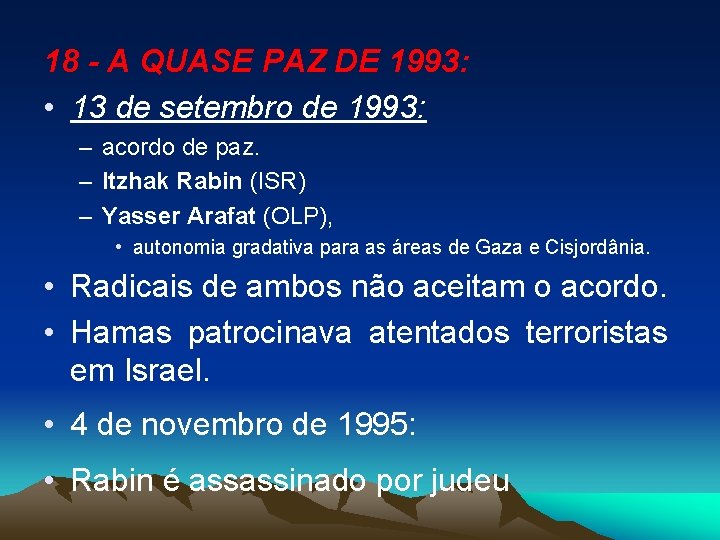 18 - A QUASE PAZ DE 1993:

• 13 de setembro de 1993:
– acordo de paz.
– Itzhak Rabin (ISR)
– Yasser Arafat (OLP),
• autonomia gradativa para as áreas de Gaza e Cisjordânia.

• Radicais de ambos não aceitam o acordo.

• Hamas patrocinava atentados terroristas em Israel.

• 4 de novembro de 1995:

• Rabin é assassinado por judeu